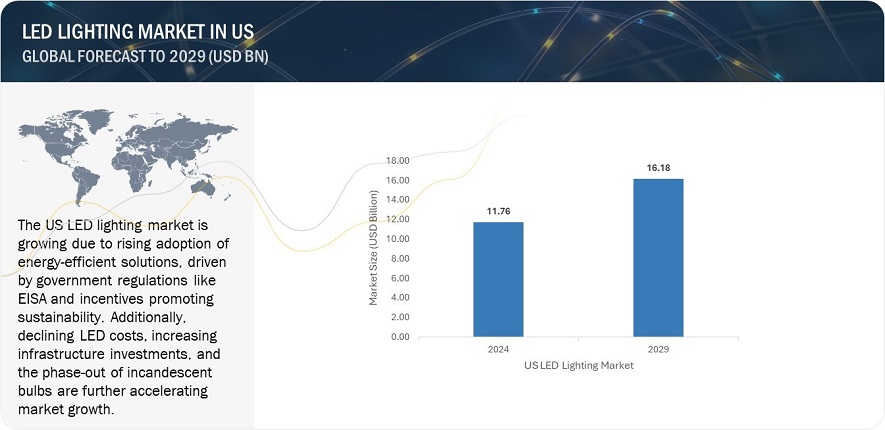 LED LIGHTING MARKET IN US
GLOBAL FORECAST TO 2029 (USD BN)

The US LED lighting market is growing due to rising adoption of energy-efficient solutions, driven by government regulations like EISA and incentives promoting sustainability. Additionally, declining LED costs, increasing infrastructure investments, and the phase-out of incandescent bulbs are further accelerating market growth.

Market Size (USD Billion)

18.00
16.00
14.00
12.00
10.00
8.00
6.00
4.00
2.00
0.00

11.76
16.18

2024
2029

US LED Lighting Market